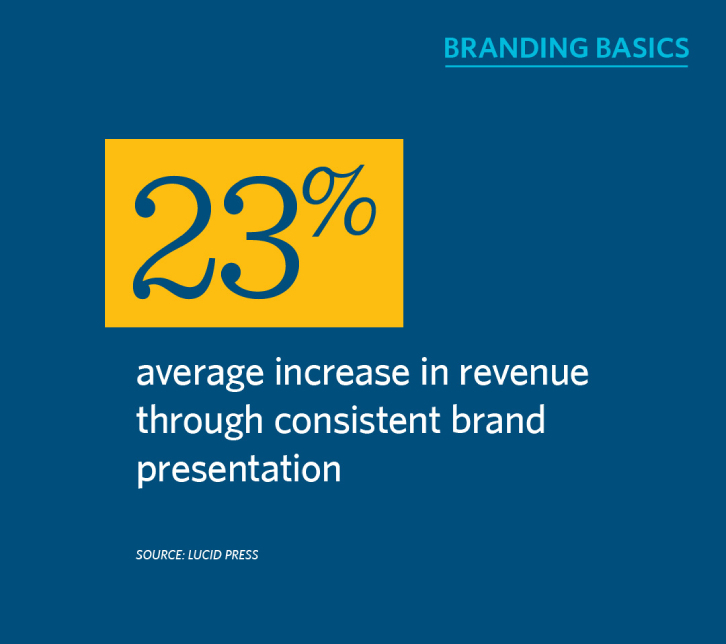 BRANDING BASICS

23%

average increase in revenue through consistent brand presentation

SOURCE: LUCID PRESS